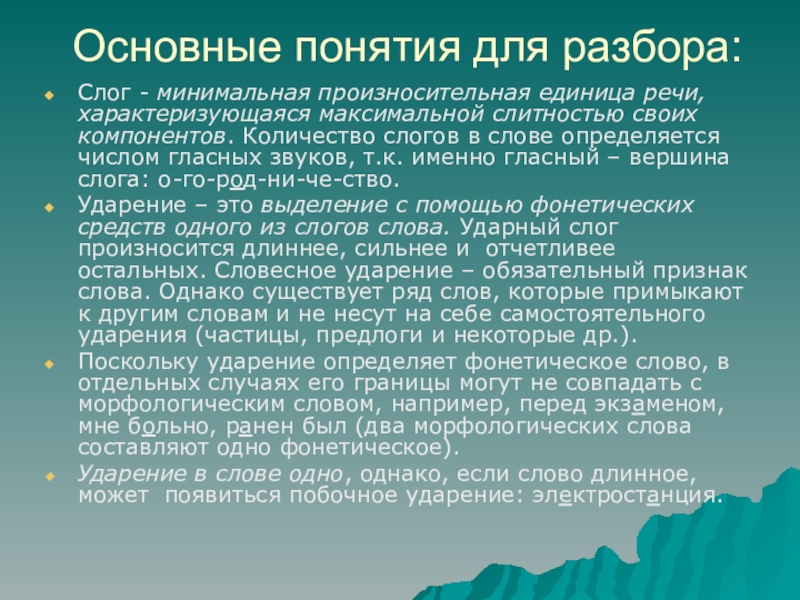 Основные понятия для разбора:

Слог - минимальная произносительная единица речи, характеризующаяся максимальной слитностью своих компонентов. Количество слогов в слове определяется числом гласных звуков, т.к. именно гласный – вершина слога: о-го-род-ни-че-ство.

Ударение – это выделение с помощью фонетических средств одного из слогов слова. Ударный слог произносится длиннее, сильнее и отчетливее остальных. Словесное ударение – обязательный признак слова. Однако существует ряд слов, которые примыкают к другим словам и не несут на себе самостоятельного ударения (частицы, предлоги и некоторые др.).

Поскольку ударение определяет фонетическое слово, в отдельных случаях его границы могут не совпадать с морфологическим словом, например, перед экзаменом, мне больно, ранен был (два морфологических слова составляют одно фонетическое).

Ударение в слове одно, однако, если слово длинное, может появиться побочное ударение: электростанция.